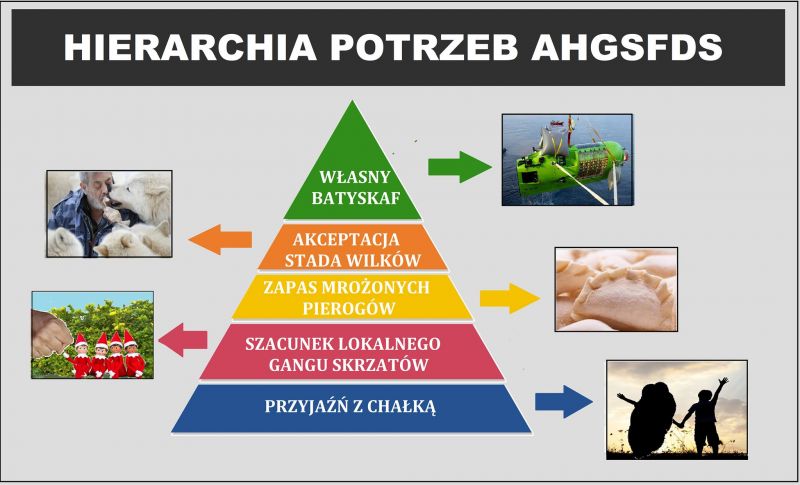 HIERARCHIA POTRZEB AHGSFDS

WŁASNY BATYSKAF

AKCEPTACJA STADA WILKÓW

ZAPAS MROŻONYCH PIEROGÓW

SZACUNEK LOKALNEGO GANGU SKRZATÓW

PRZYJAŹŃ Z CHAŁKĄ